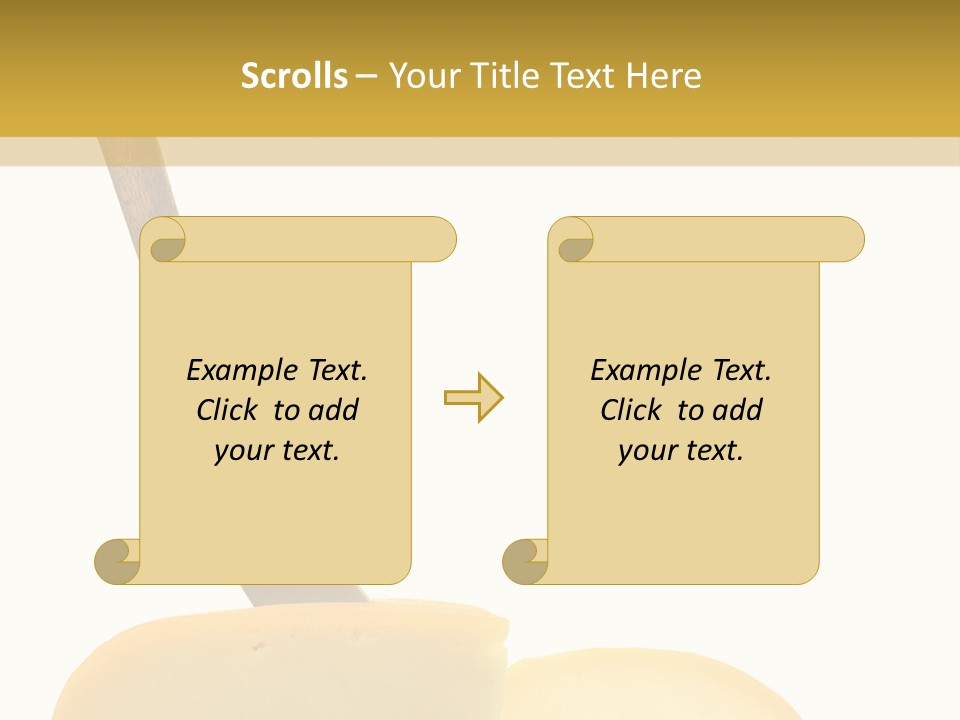 Scrolls – Your Title Text Here

Example Text. Click to add your text.

Example Text. Click to add your text.